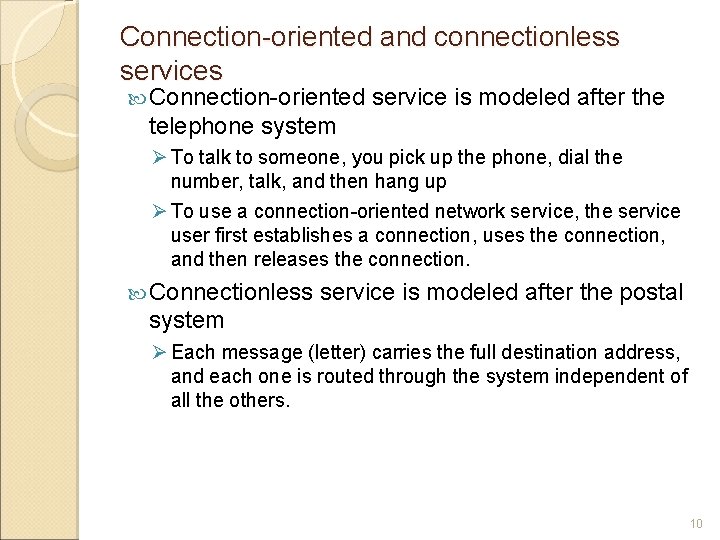 Connection-oriented and connectionless services

Connection-oriented service is modeled after the telephone system

To talk to someone, you pick up the phone, dial the number, talk, and then hang up

To use a connection-oriented network service, the service user first establishes a connection, uses the connection, and then releases the connection.

Connectionless service is modeled after the postal system

Each message (letter) carries the full destination address, and each one is routed through the system independent of all the others.

10